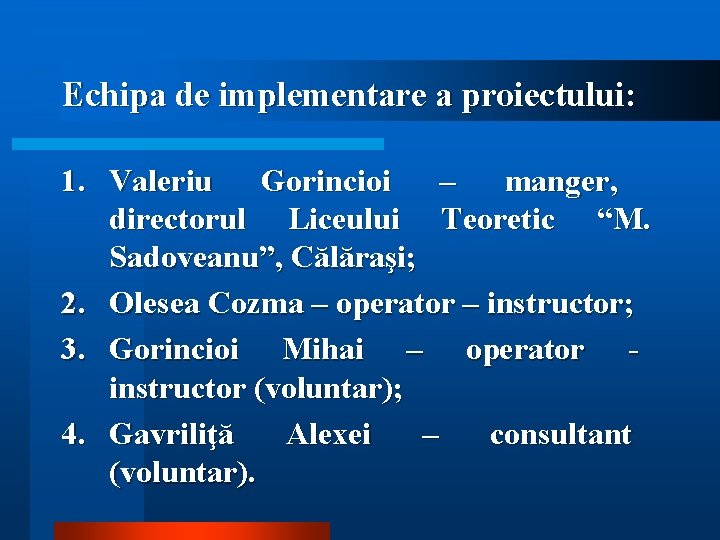 Echipa de implementare a proiectului:

1. Valeriu Gorincioi – manger, directorul Liceului Teoretic “M. Sadoveanu”, Călăraşi;
2. Olesea Cozma – operator – instructor;
3. Gorincioi Mihai – operator - instructor (voluntar);
4. Gavriliţă Alexei – consultant (voluntar).